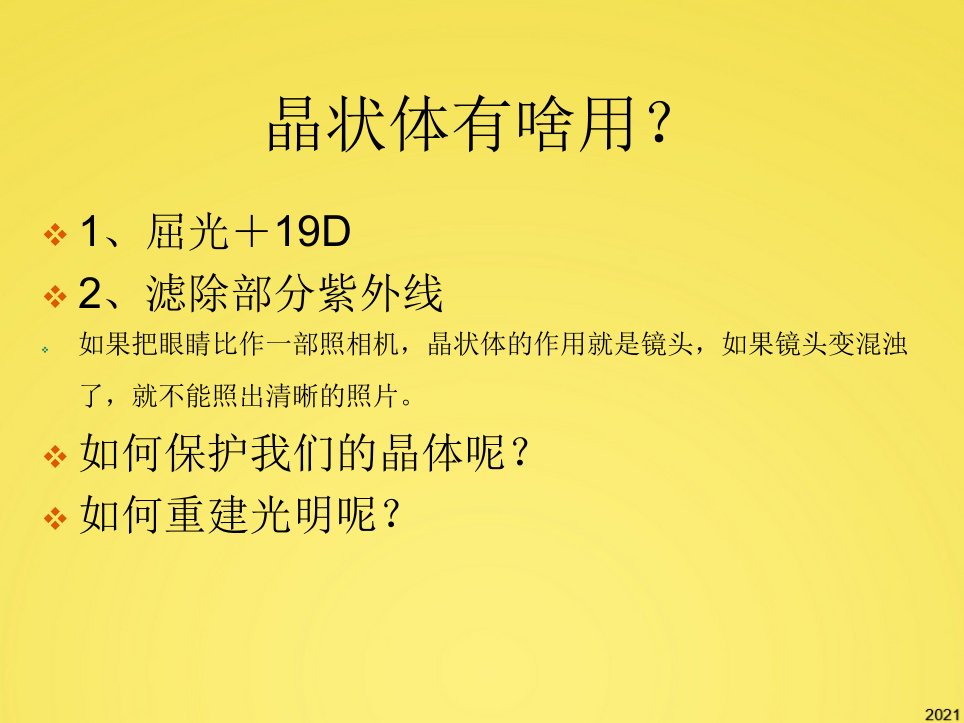 晶状体有啥用？

1、屈光＋19D

2、滤除部分紫外线

如果把眼睛比作一部照相机，晶状体的作用就是镜头，如果镜头变混浊了，就不能照出清晰的照片。

如何保护我们的晶体呢？

如何重建光明呢？

2021